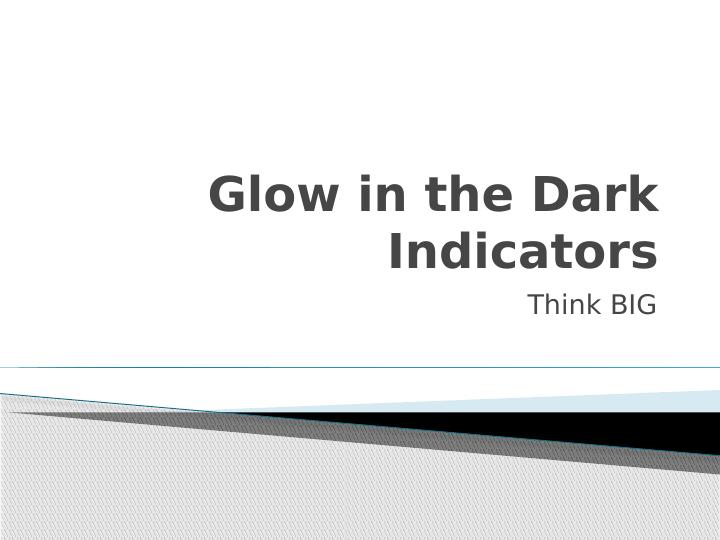 Glow in the Dark Indicators

Think BIG